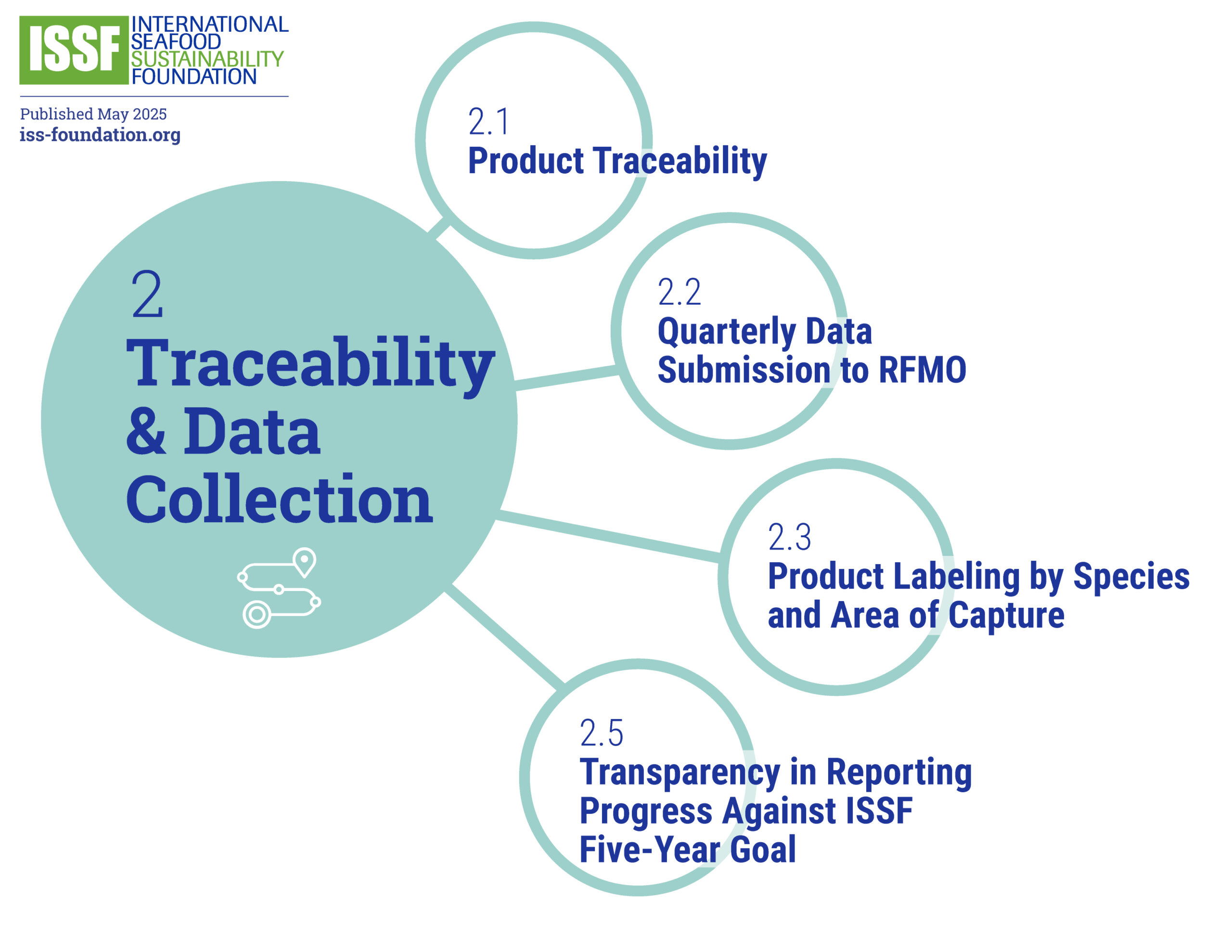 ISSF INTERNATIONAL SEAFOOD SUSTAINABILITY FOUNDATION

Published May 2025
iss-foundation.org

2
Traceability & Data Collection

2.1
Product Traceability

2.2
Quarterly Data Submission to RFMO

2.3
Product Labeling by Species and Area of Capture

2.5
Transparency in Reporting Progress Against ISSF Five-Year Goal